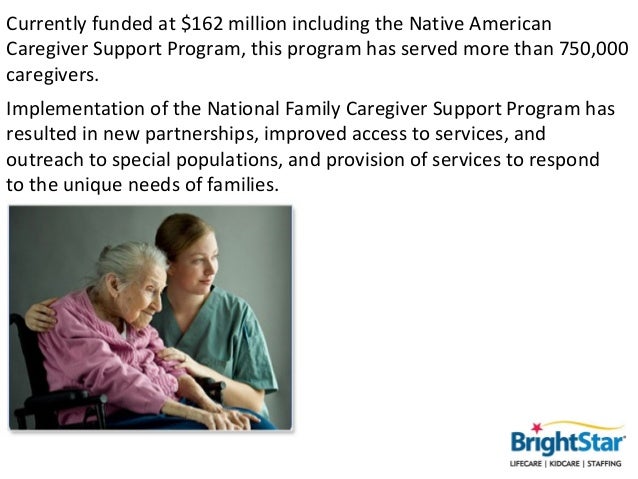 Currently funded at \$162 million including the Native American Caregiver Support Program, this program has served more than 750,000 caregivers.

Implementation of the National Family Caregiver Support Program has resulted in new partnerships, improved access to services, and outreach to special populations, and provision of services to respond to the unique needs of families.

BrightStar

LIFECARE | KIDCARE | STAFFING